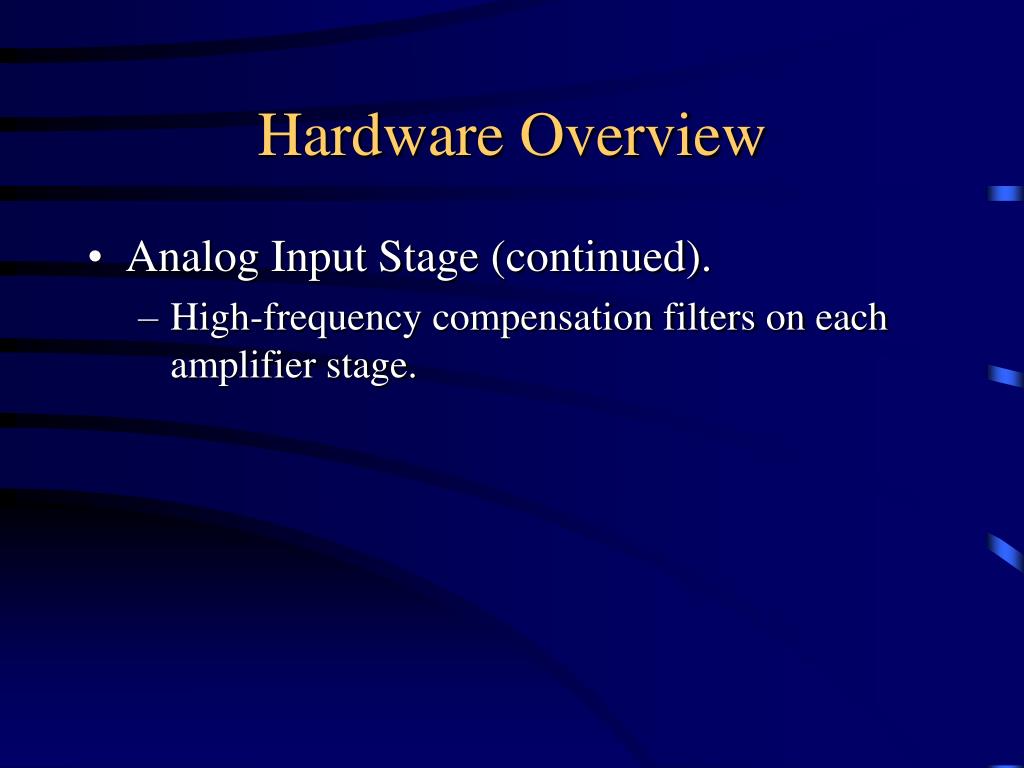 Hardware Overview

• Analog Input Stage (continued).

– High-frequency compensation filters on each amplifier stage.